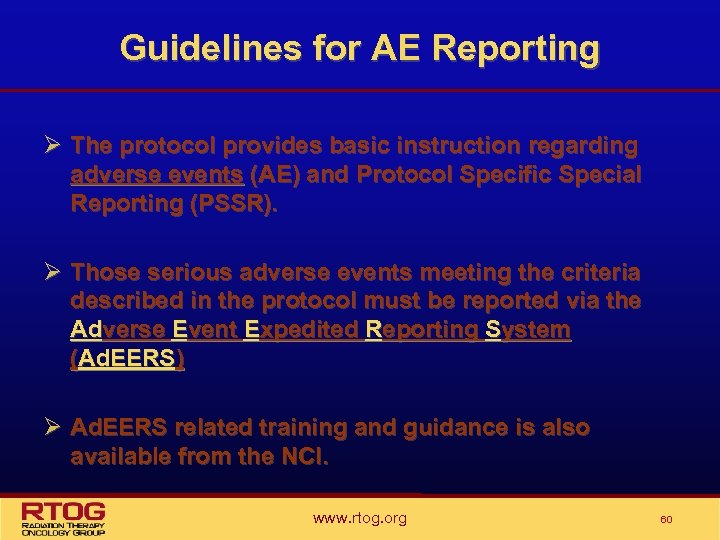 Guidelines for AE Reporting

➢ The protocol provides basic instruction regarding adverse events (AE) and Protocol Specific Special Reporting (PSSR).

➢ Those serious adverse events meeting the criteria described in the protocol must be reported via the Adverse Event Expedited Reporting System (AdEERS)

➢ AdEERS related training and guidance is also available from the NCI.

RTOG
RADIATION THERAPY ONCOLOGY GROUP

www.rtog.org

60